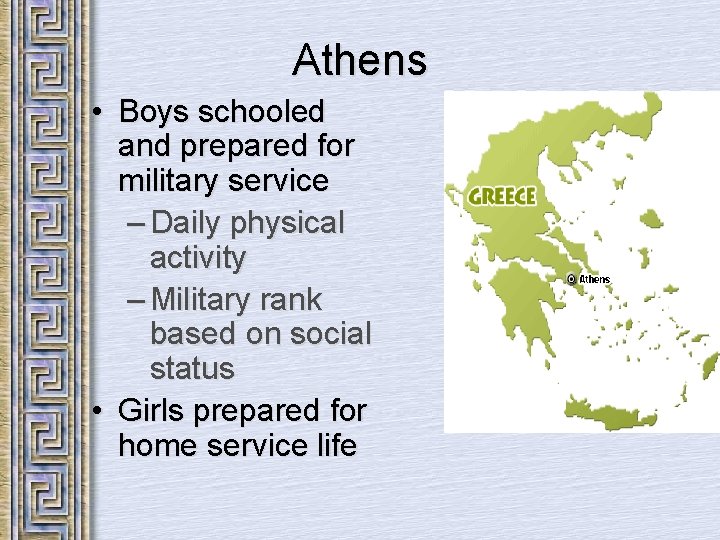 Athens

• Boys schooled and prepared for military service
– Daily physical activity
– Military rank based on social status
• Girls prepared for home service life

GREECE
Athens